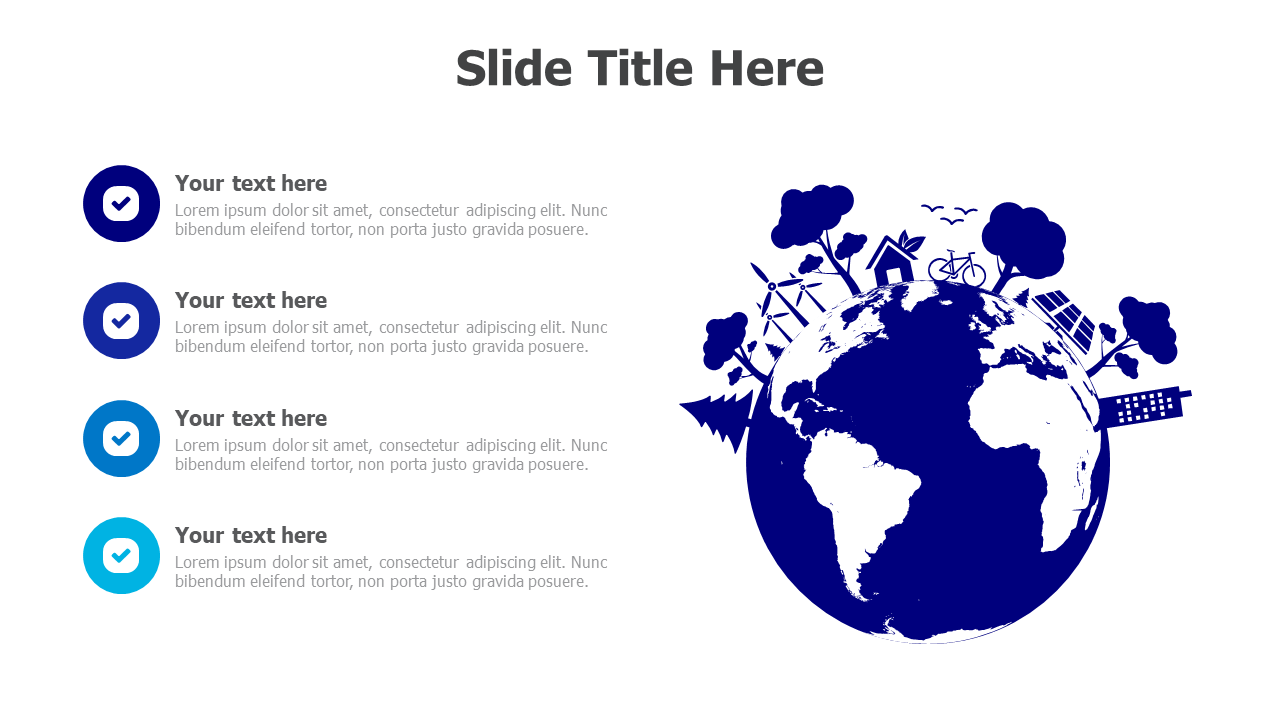 Slide Title Here

Your text here
Lorem ipsum dolor sit amet, consectetur adipiscing elit. Nunc bibendum eleifend tortor, non porta justo gravida posuere.

Your text here
Lorem ipsum dolor sit amet, consectetur adipiscing elit. Nunc bibendum eleifend tortor, non porta justo gravida posuere.

Your text here
Lorem ipsum dolor sit amet, consectetur adipiscing elit. Nunc bibendum eleifend tortor, non porta justo gravida posuere.

Your text here
Lorem ipsum dolor sit amet, consectetur adipiscing elit. Nunc bibendum eleifend tortor, non porta justo gravida posuere.